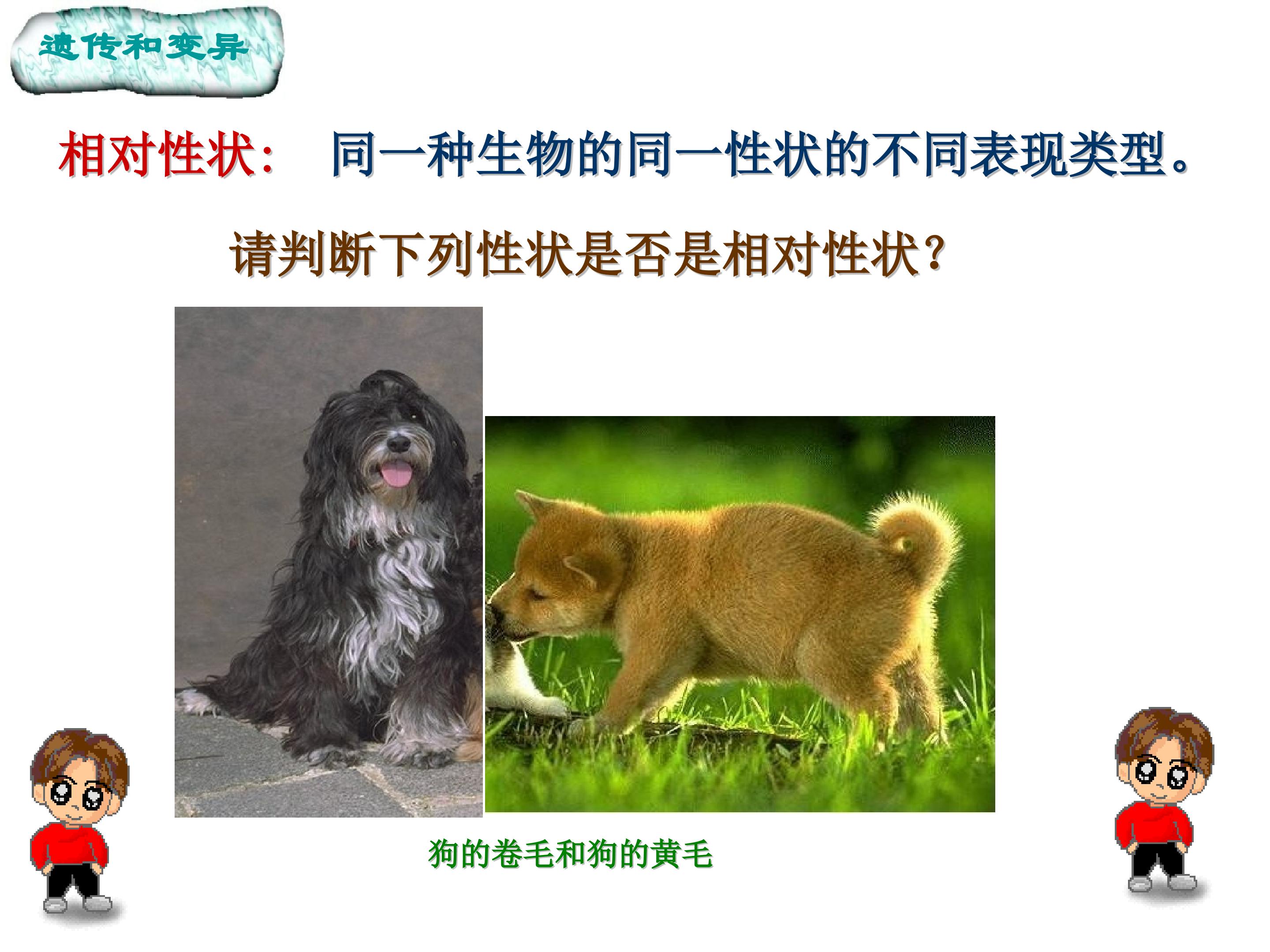 遗传和变异

相对性状： 同一种生物的同一性状的不同表现类型。

请判断下列性状是否是相对性状？

狗的卷毛和狗的黄毛